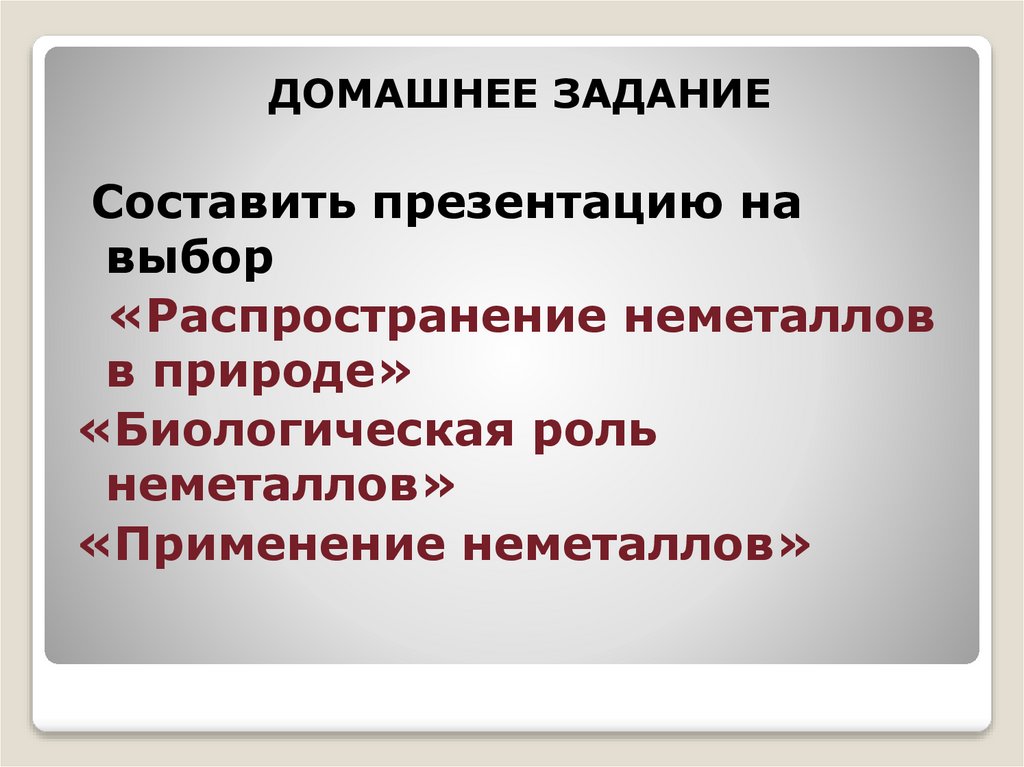 ДОМАШНЕЕ ЗАДАНИЕ

Составить презентацию на выбор

«Распространение неметаллов в природе»

«Биологическая роль неметаллов»

«Применение неметаллов»